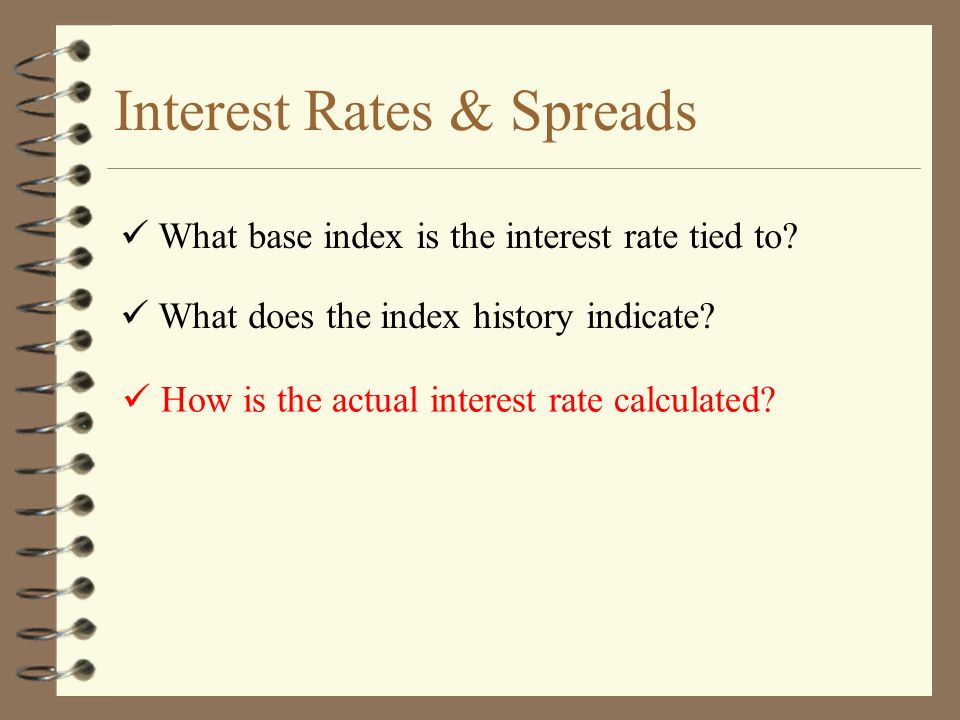 Interest Rates & Spreads

✓ What base index is the interest rate tied to?

✓ What does the index history indicate?

✓ How is the actual interest rate calculated?